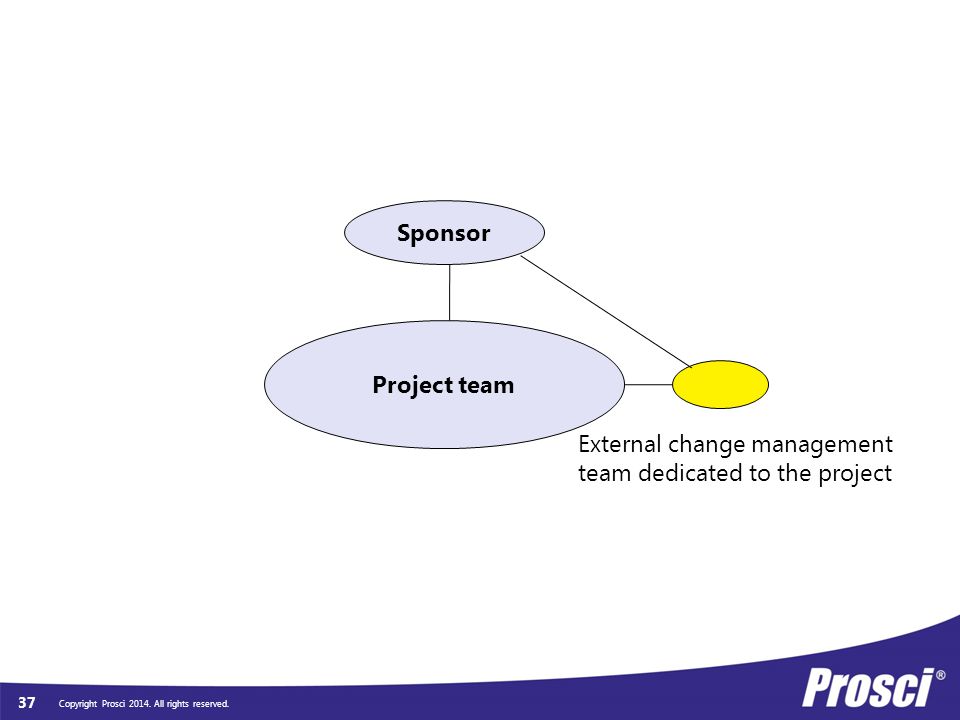 Sponsor

Project team

External change management team dedicated to the project

37 Copyright Prosci 2014. All rights reserved.

Prosci®